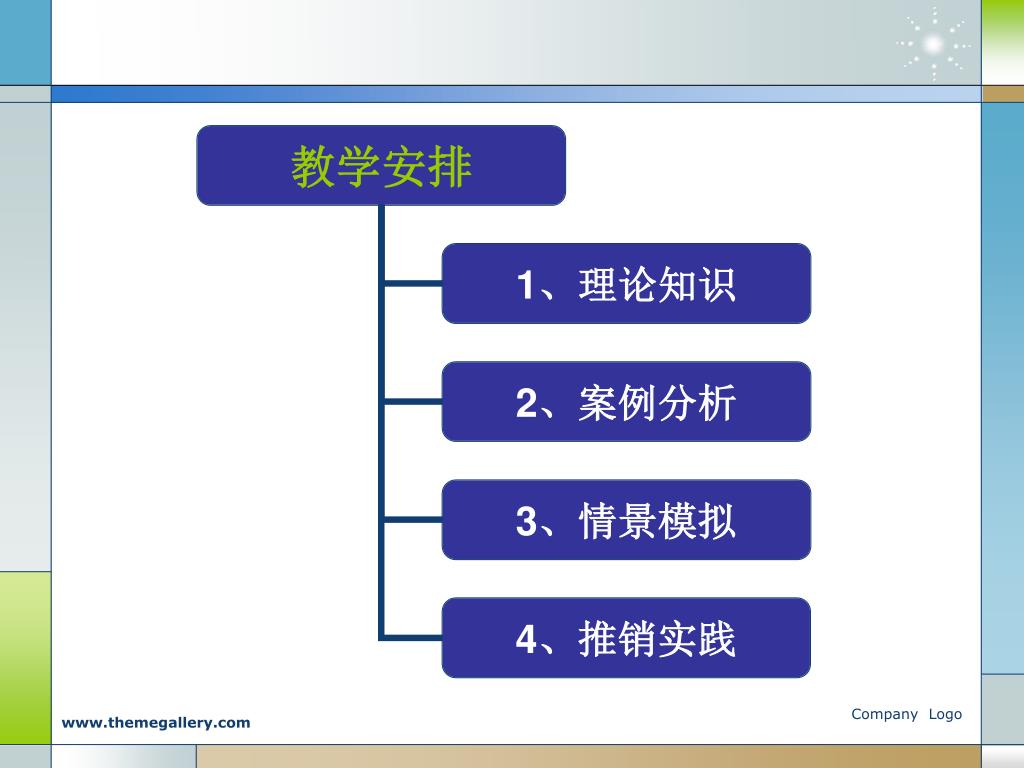 教学安排

1、理论知识

2、案例分析

3、情景模拟

4、推销实践

www.themegallery.com

Company Logo